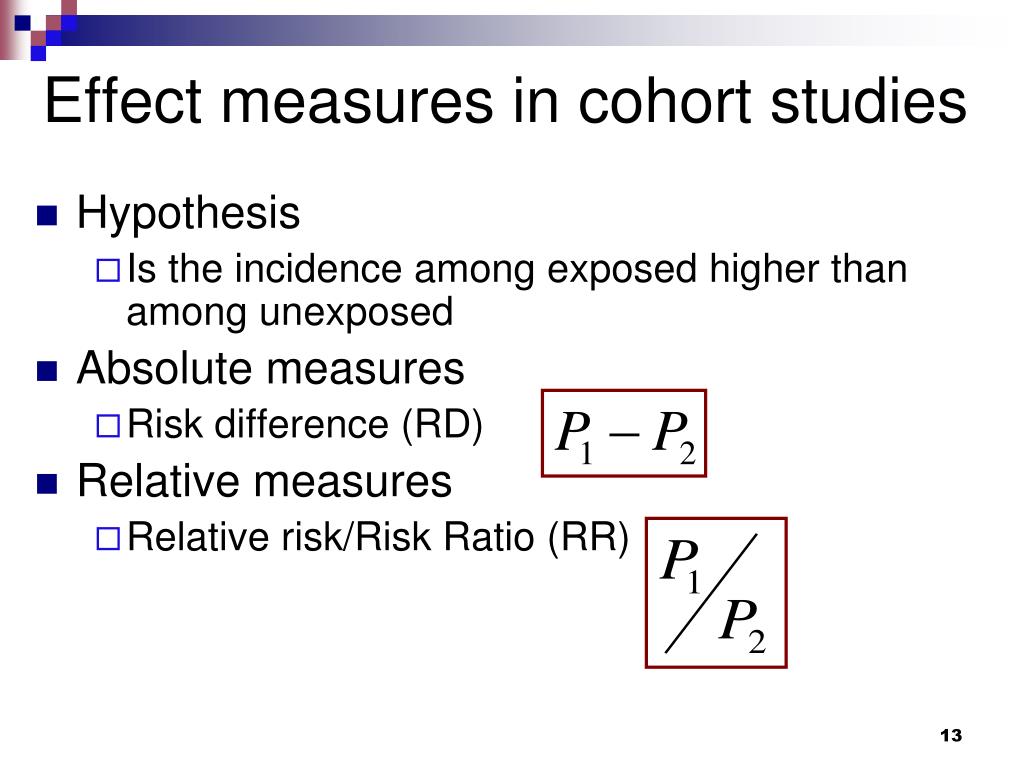 Effect measures in cohort studies

Hypothesis

Is the incidence among exposed higher than among unexposed

Absolute measures

Risk difference (RD)

$P_1 - P_2$

Relative measures

Relative risk/Risk Ratio (RR)

$P_1 / P_2$

13